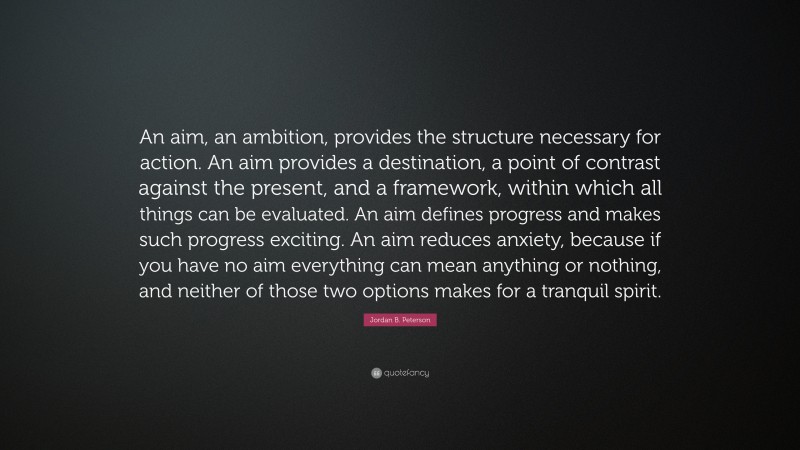 An aim, an ambition, provides the structure necessary for action. An aim provides a destination, a point of contrast against the present, and a framework, within which all things can be evaluated. An aim defines progress and makes such progress exciting. An aim reduces anxiety, because if you have no aim everything can mean anything or nothing, and neither of those two options makes for a tranquil spirit.

Jordan B. Peterson

quotefancy